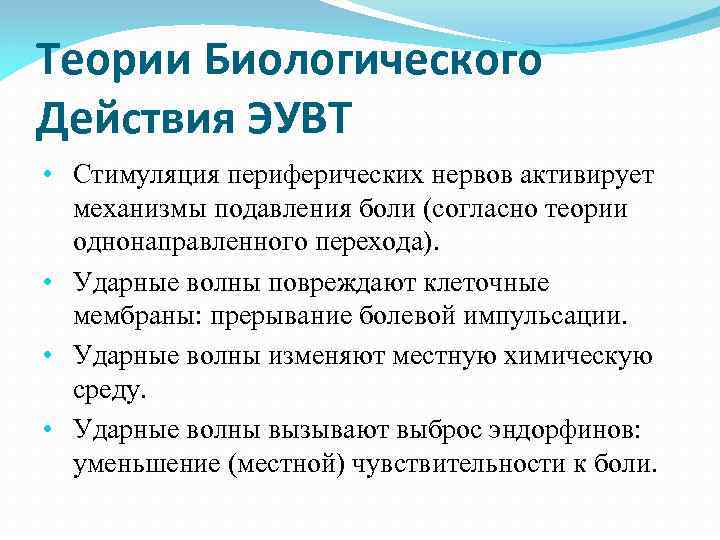 Теории Биологического Действия ЭУВТ

• Стимуляция периферических нервов активирует механизмы подавления боли (согласно теории однонаправленного перехода).
• Ударные волны повреждают клеточные мембраны: прерывание болевой импульсации.
• Ударные волны изменяют местную химическую среду.
• Ударные волны вызывают выброс эндорфинов: уменьшение (местной) чувствительности к боли.